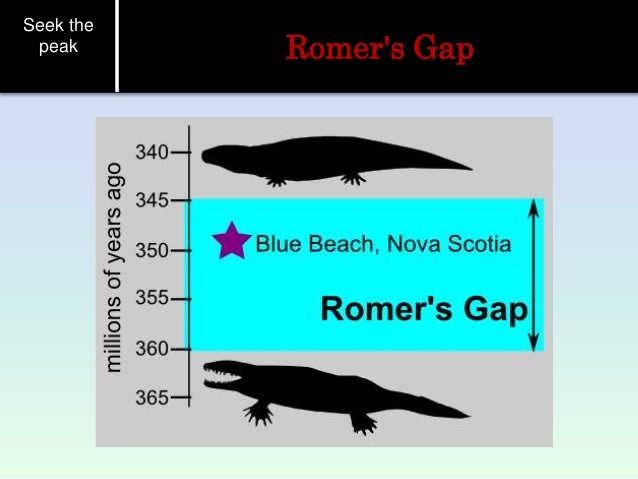 Seek the peak

Romer's Gap

millions of years ago

340
345
350
355
360
365

Blue Beach, Nova Scotia

Romer's Gap